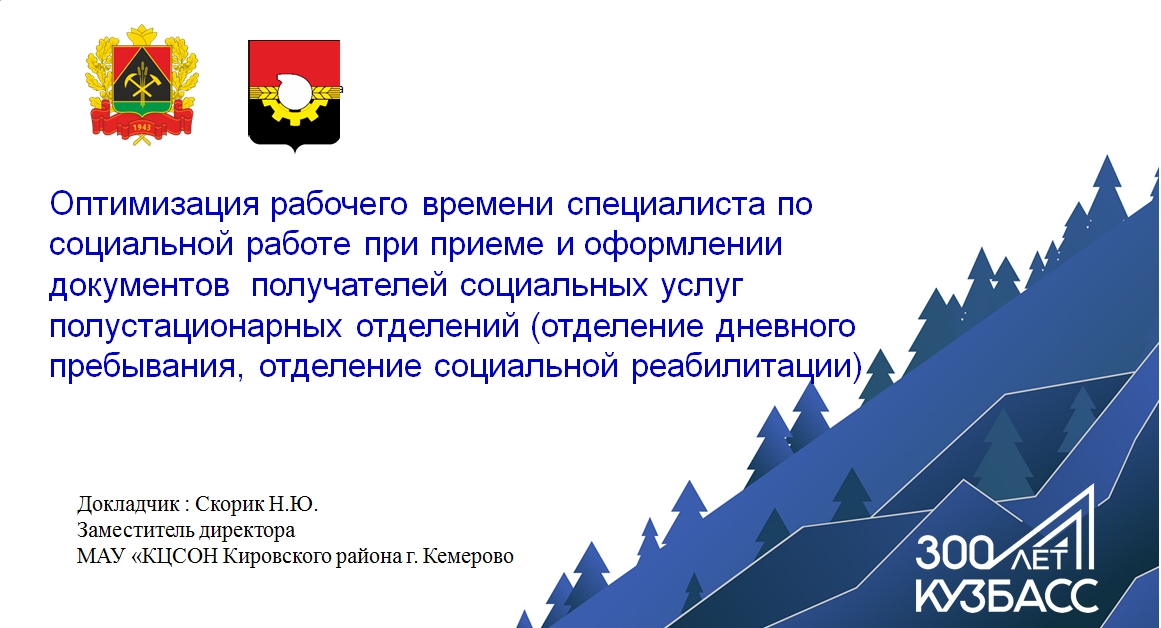 1943

Оптимизация рабочего времени специалиста по социальной работе при приеме и оформлении документов получателей социальных услуг полустационарных отделений (отделение дневного пребывания, отделение социальной реабилитации)

Докладчик : Скорик Н.Ю.
Заместитель директора
МАУ «КЦСОН Кировского района г. Кемерово

300 ЛЕТ
КУЗБАСС